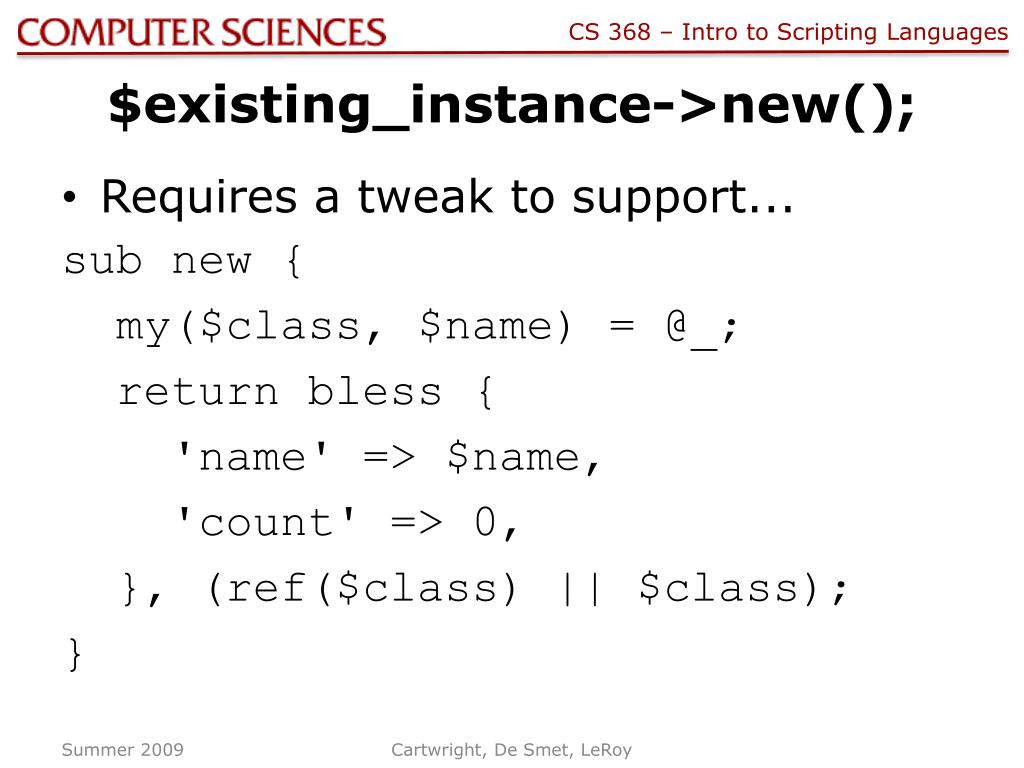 COMPUTER SCIENCES

CS 368 – Intro to Scripting Languages

$existing_instance->new();

• Requires a tweak to support...

sub new {
  my($class, $name) = @_;
  return bless {
    'name' => $name,
    'count' => 0,
  }, (ref($class) || $class);
}

Summer 2009

Cartwright, De Smet, LeRoy